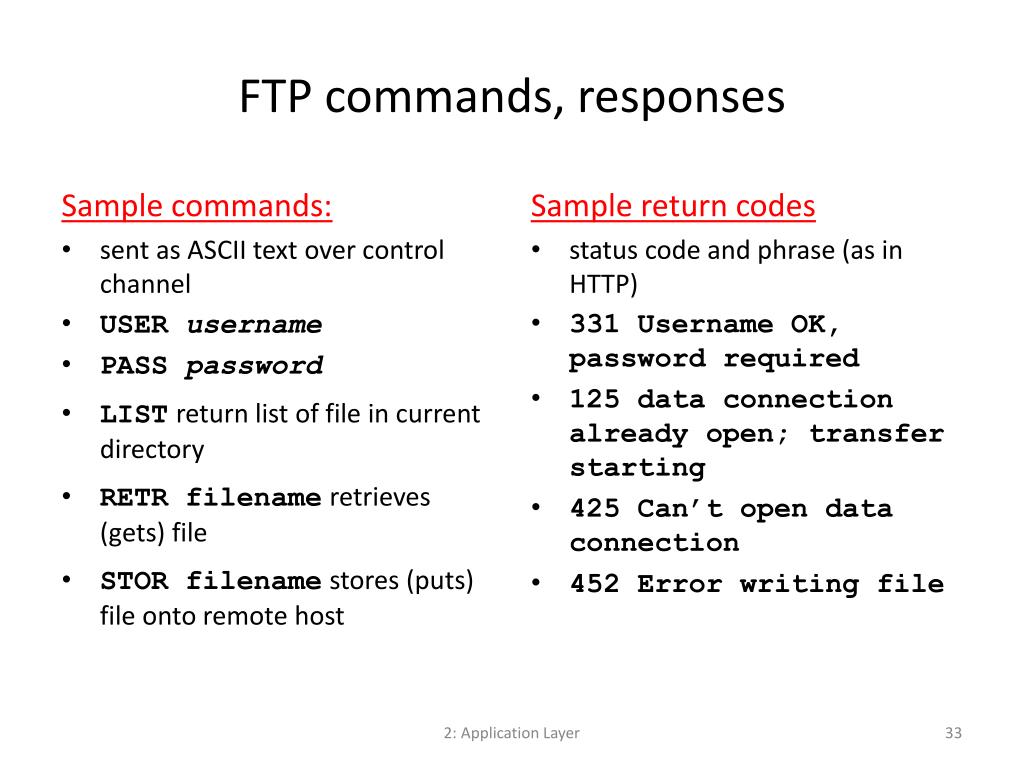 FTP commands, responses

Sample commands:
• sent as ASCII text over control channel
• USER username
• PASS password
• LIST return list of file in current directory
• RETR filename retrieves (gets) file
• STOR filename stores (puts) file onto remote host

Sample return codes
• status code and phrase (as in HTTP)
• 331 Username OK, password required
• 125 data connection already open; transfer starting
• 425 Can't open data connection
• 452 Error writing file

2: Application Layer

33